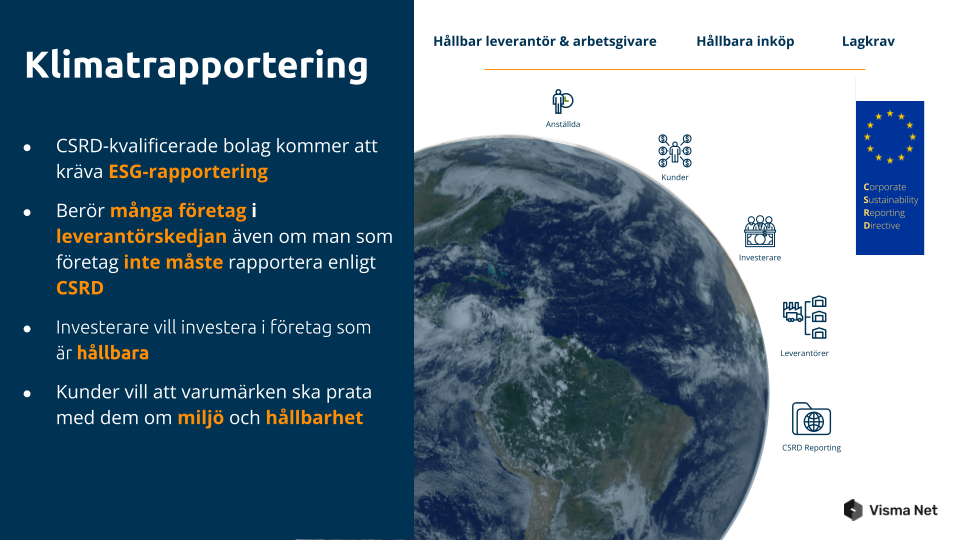 Klimatrapportering

- CSRD-kvalificerade bolag kommer att kräva ESG-rapportering
- Berör många företag i leverantörskedjan även om man som företag inte måste rapportera enligt CSRD
- Investerare vill investera i företag som är hållbara
- Kunder vill att varumärken ska prata med dem om miljö och hållbarhet

Hållbar leverantör & arbetsgivare Hållbara inköp Lagkrav

Anställda

Kunder

Investerare

Leverantörer

CSRD Reporting

Corporate Sustainability Reporting Directive

Visma Net